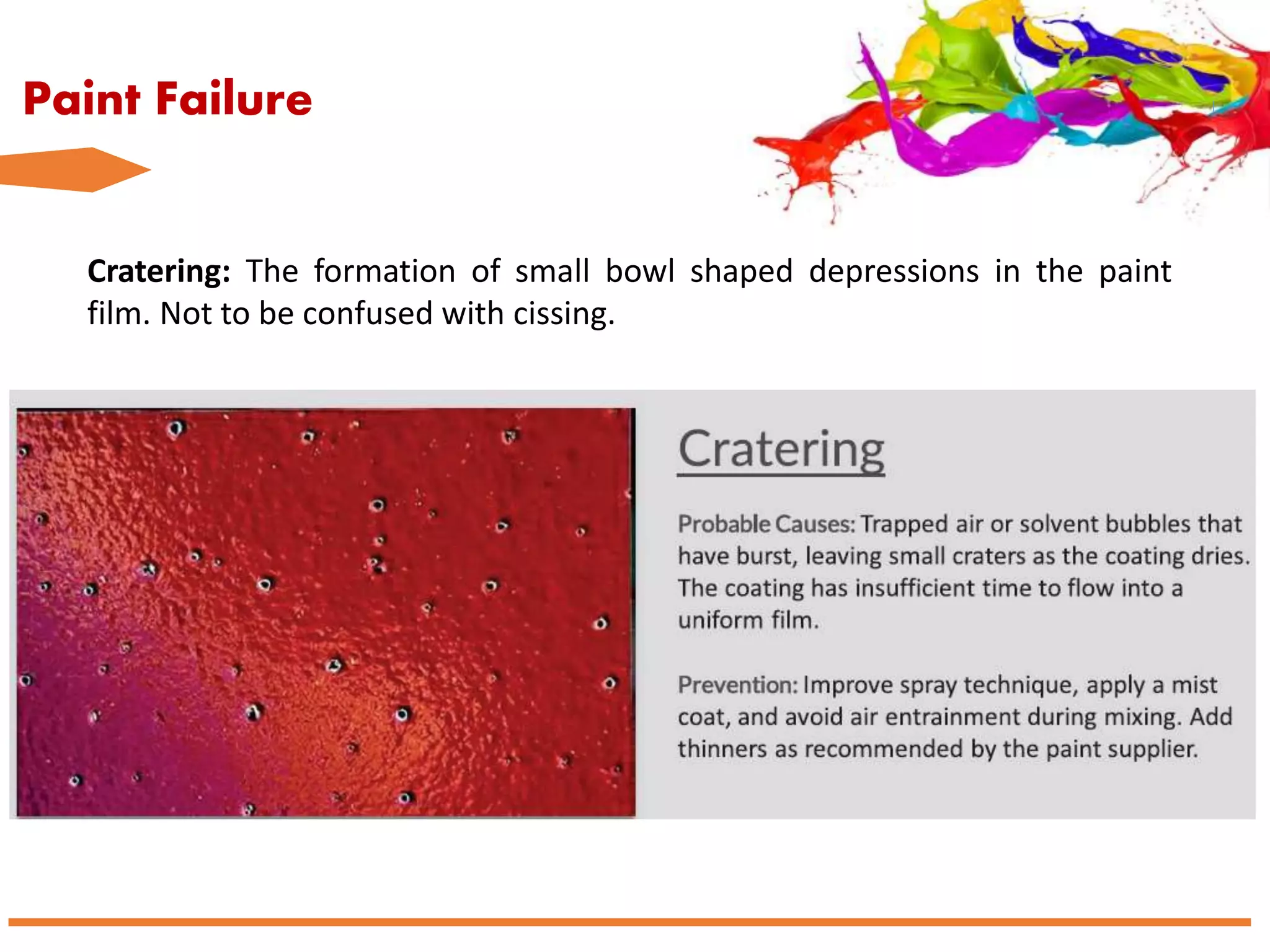 Paint Failure

Cratering: The formation of small bowl shaped depressions in the paint film. Not to be confused with cissing.

Cratering

Probable Causes: Trapped air or solvent bubbles that have burst, leaving small craters as the coating dries. The coating has insufficient time to flow into a uniform film.

Prevention: Improve spray technique, apply a mist coat, and avoid air entrainment during mixing. Add thinners as recommended by the paint supplier.